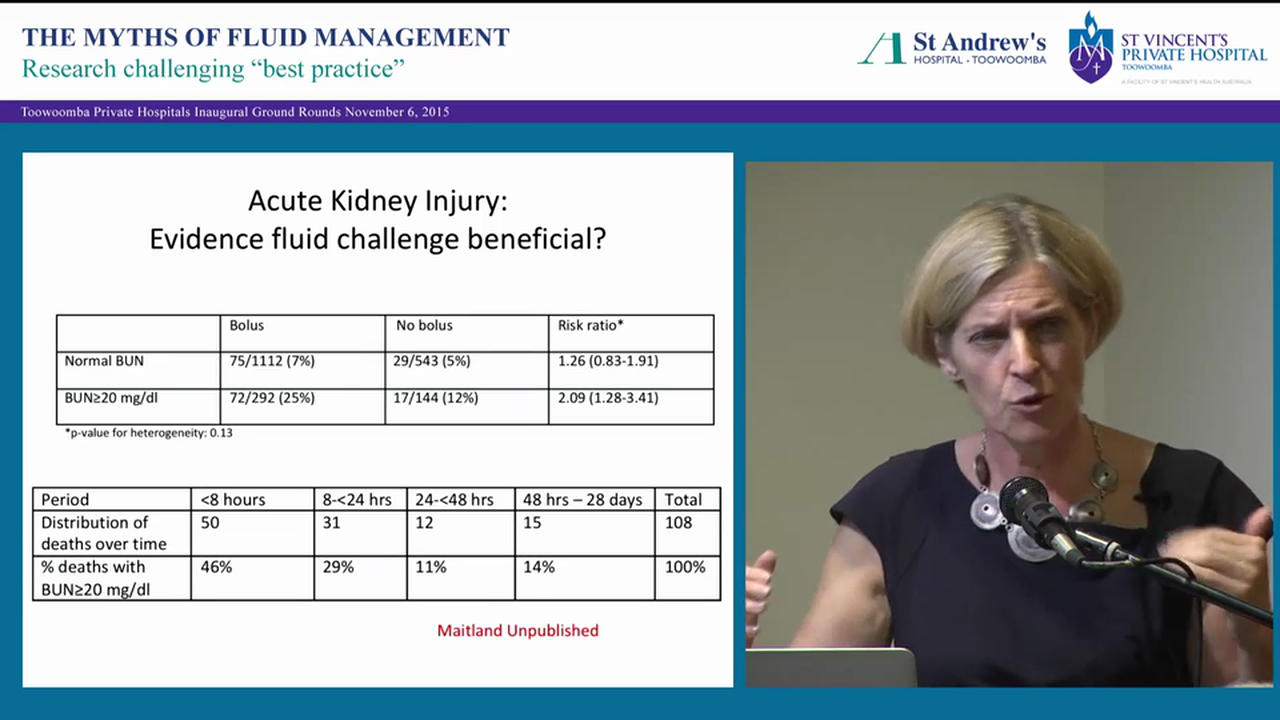 THE MYTHS OF FLUID MANAGEMENT
Research challenging "best practice"

St Andrew's HOSPITAL · TOOWOOMBA

ST VINCENT'S PRIVATE HOSPITAL TOOWOOMBA
A FACILITY OF ST VINCENT'S HEALTH AUSTRALIA

Toowoomba Private Hospitals Inaugural Ground Rounds November 6, 2015

Acute Kidney Injury:
Evidence fluid challenge beneficial?

| | Bolus | No bolus | Risk ratio* |
|---|---|---|---|
| Normal BUN | 75/1112 (7%) | 29/543 (5%) | 1.26 (0.83-1.91) |
| BUN≥20 mg/dl | 72/292 (25%) | 17/144 (12%) | 2.09 (1.28-3.41) |

*p-value for heterogeneity: 0.13

| Period | <8 hours | 8-<24 hrs | 24-<48 hrs | 48 hrs – 28 days | Total |
|---|---|---|---|---|---|
| Distribution of deaths over time | 50 | 31 | 12 | 15 | 108 |
| % deaths with BUN≥20 mg/dl | 46% | 29% | 11% | 14% | 100% |

Maitland Unpublished